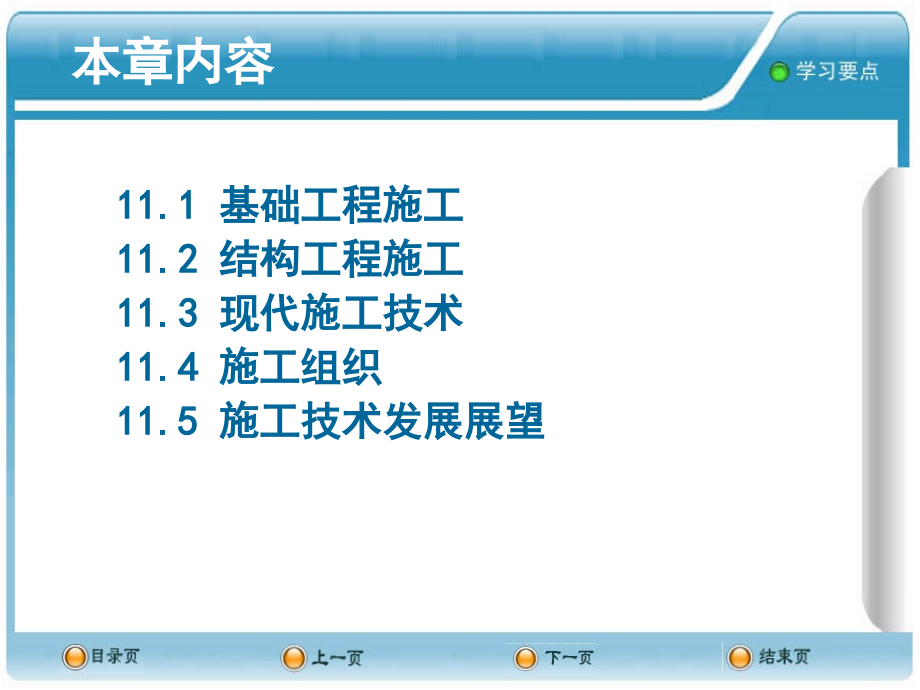 本章内容

学习要点

11.1 基础工程施工
11.2 结构工程施工
11.3 现代施工技术
11.4 施工组织
11.5 施工技术发展展望

目录页
上一页
下一页
结束页